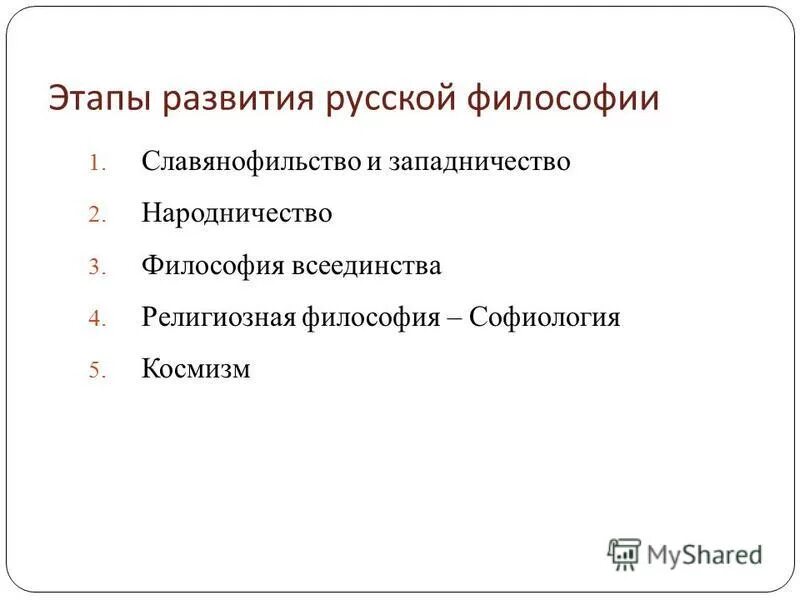 Этапы развития русской философии

1. Славянофильство и западничество
2. Народничество
3. Философия всеединства
4. Религиозная философия – Софиология
5. Космизм

MyShared